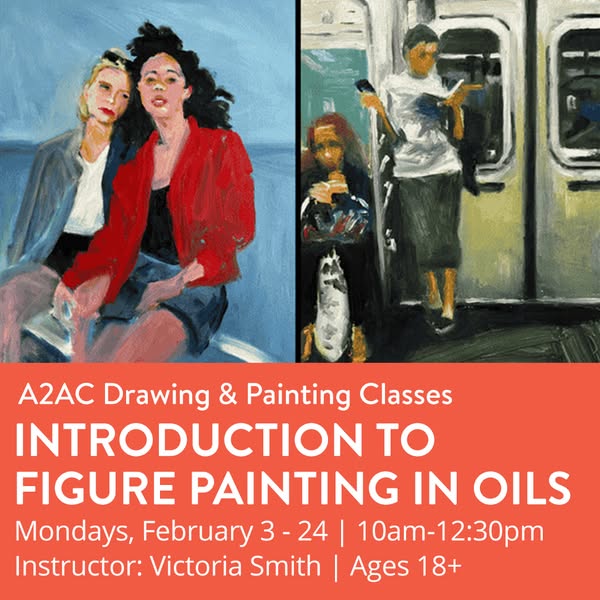 A2AC Drawing & Painting Classes

INTRODUCTION TO FIGURE PAINTING IN OILS

Mondays, February 3 - 24 | 10am-12:30pm
Instructor: Victoria Smith | Ages 18+